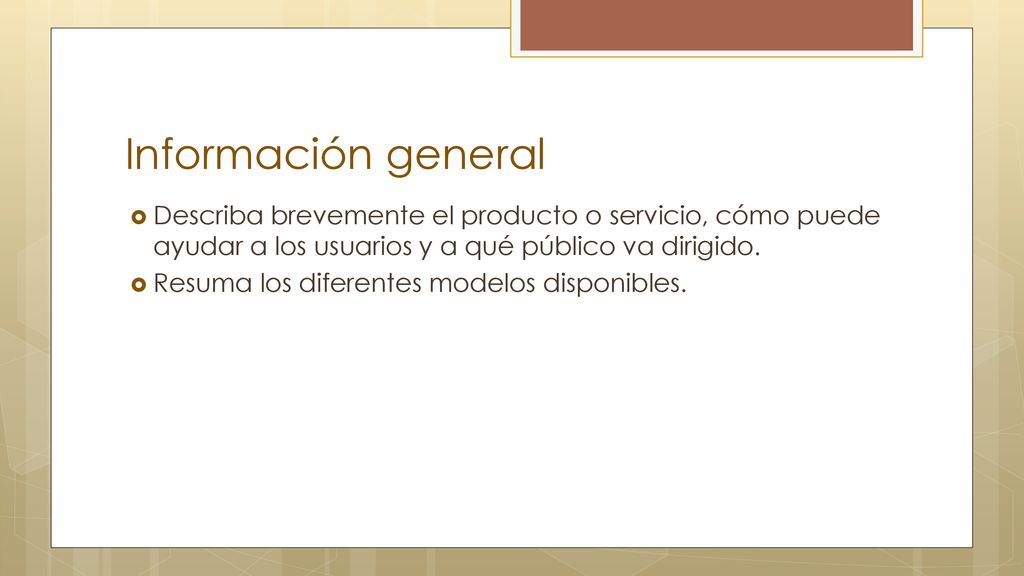 Información general

Describa brevemente el producto o servicio, cómo puede ayudar a los usuarios y a qué público va dirigido.

Resuma los diferentes modelos disponibles.